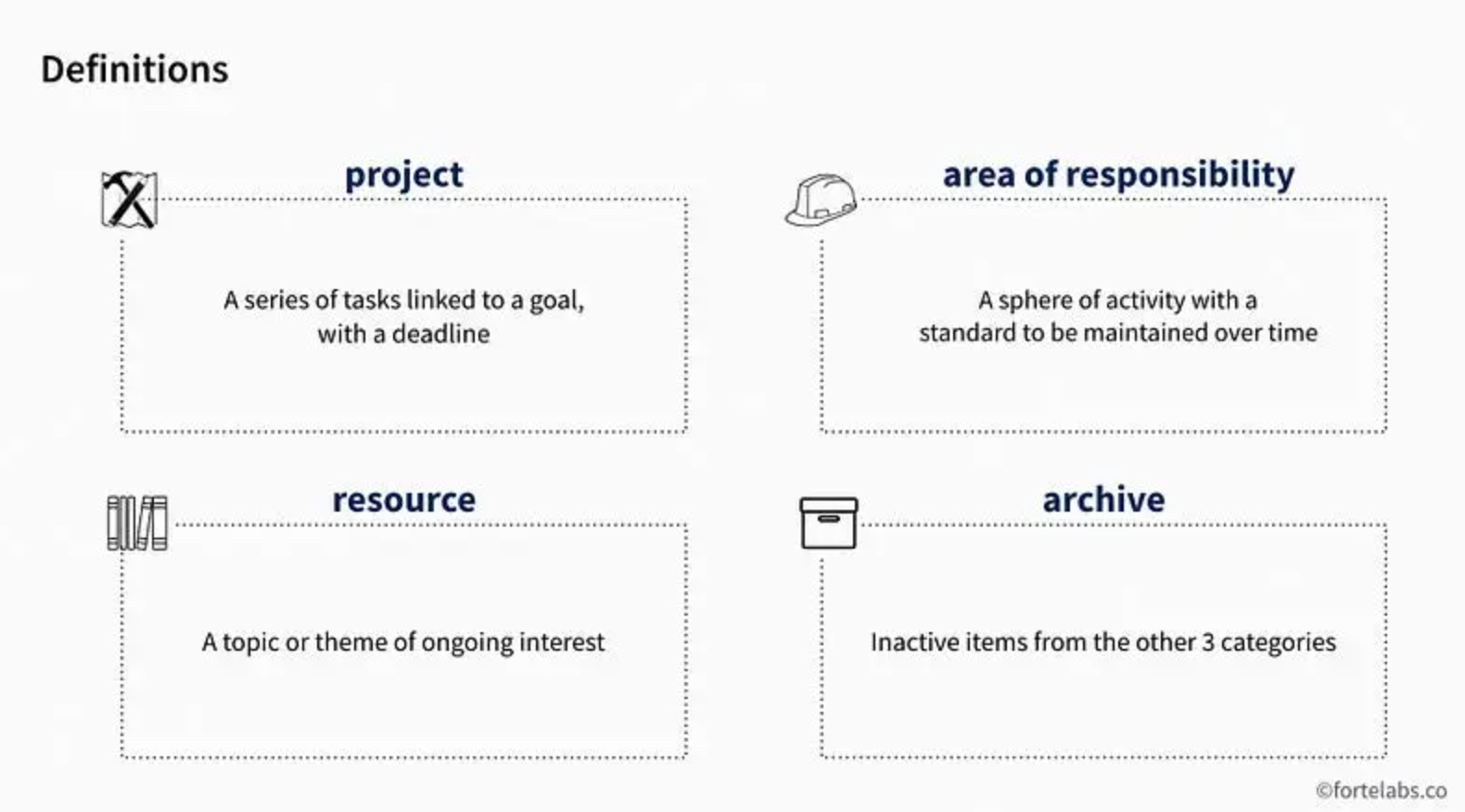 Definitions

project

A series of tasks linked to a goal, with a deadline

area of responsibility

A sphere of activity with a standard to be maintained over time

resource

A topic or theme of ongoing interest

archive

Inactive items from the other 3 categories

©fortelabs.co